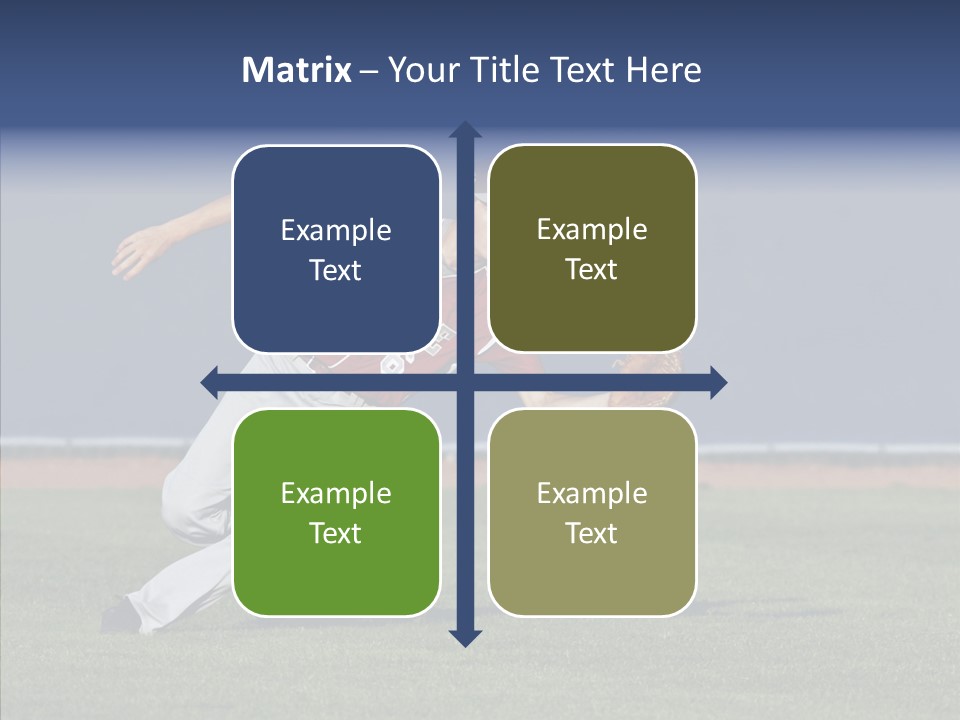 Matrix – Your Title Text Here

Example Text

Example Text

Example Text

Example Text